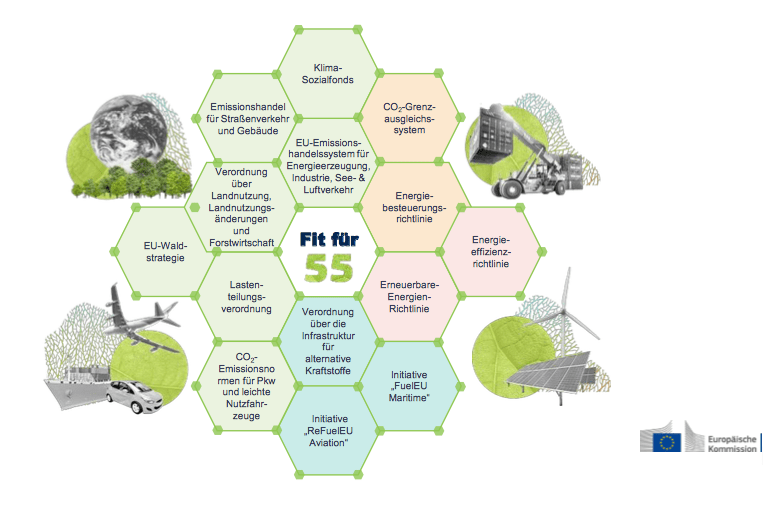 Klima-Sozialfonds

Emissionshandel für Straßenverkehr und Gebäude

$CO_2$-Grenzausgleichssystem

EU-Emissionshandelssystem für Energieerzeugung, Industrie, See- & Luftverkehr

Verordnung über Landnutzung, Landnutzungsänderungen und Forstwirtschaft

Energiebesteuerungsrichtlinie

EU-Waldstrategie

Fit für 55

Energieeffizienzrichtlinie

Lastenteilungsverordnung

Erneuerbare-Energien-Richtlinie

Verordnung über die Infrastruktur für alternative Kraftstoffe

$CO_2$-Emissionsnormen für Pkw und leichte Nutzfahrzeuge

Initiative „FuelEU Maritime"

Initiative „ReFuelEU Aviation"

Europäische Kommission